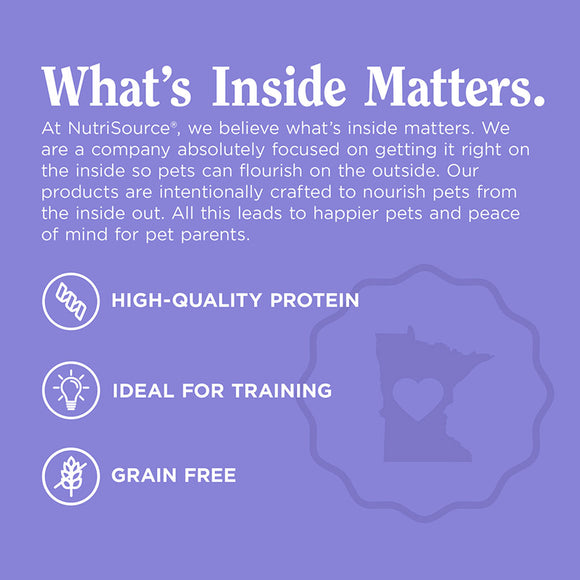 What's Inside Matters.

At NutriSource®, we believe what's inside matters. We are a company absolutely focused on getting it right on the inside so pets can flourish on the outside. Our products are intentionally crafted to nourish pets from the inside out. All this leads to happier pets and peace of mind for pet parents.

HIGH-QUALITY PROTEIN

IDEAL FOR TRAINING

GRAIN FREE